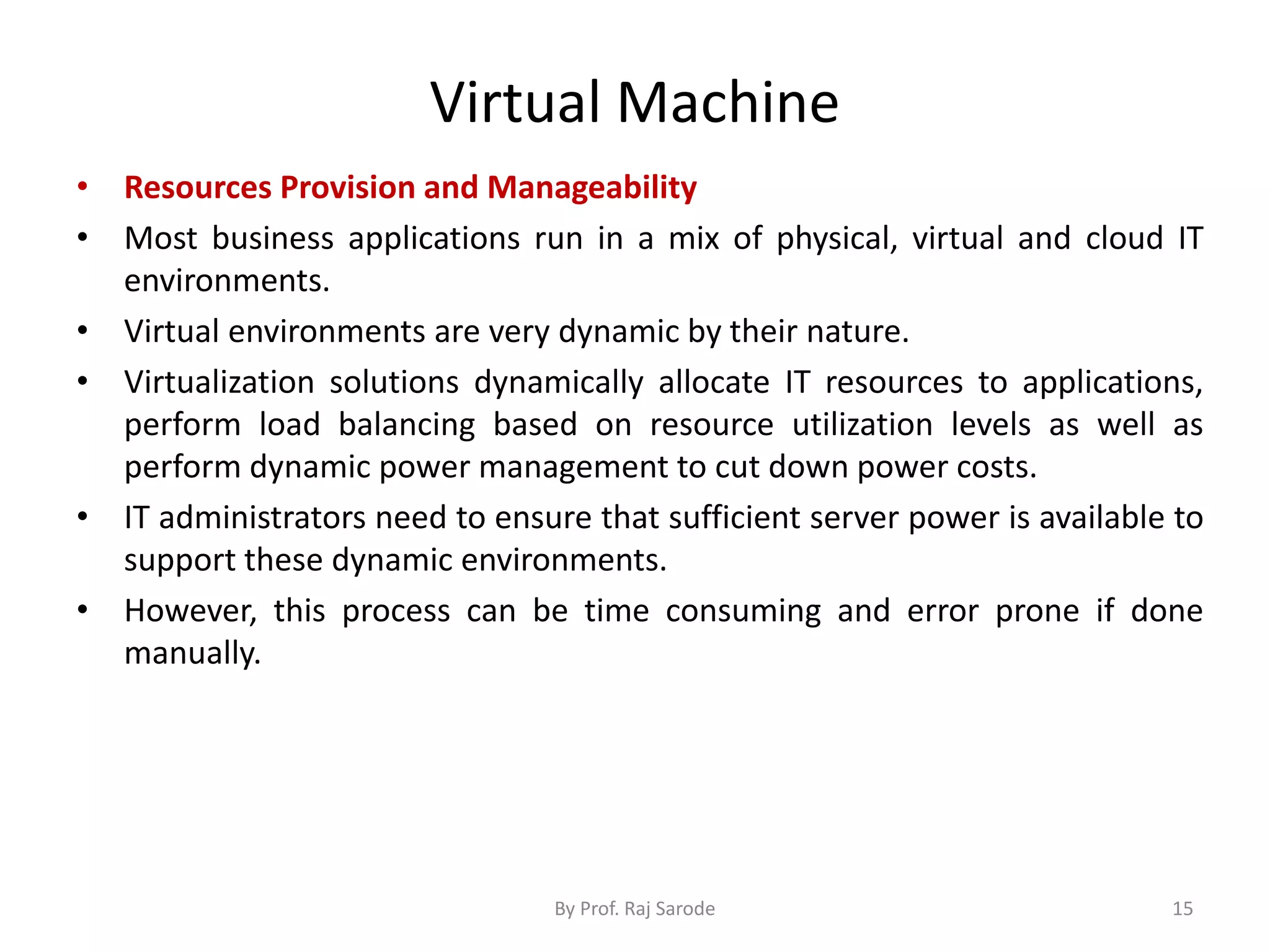 Virtual Machine

• Resources Provision and Manageability
• Most business applications run in a mix of physical, virtual and cloud IT environments.
• Virtual environments are very dynamic by their nature.
• Virtualization solutions dynamically allocate IT resources to applications, perform load balancing based on resource utilization levels as well as perform dynamic power management to cut down power costs.
• IT administrators need to ensure that sufficient server power is available to support these dynamic environments.
• However, this process can be time consuming and error prone if done manually.

By Prof. Raj Sarode

15